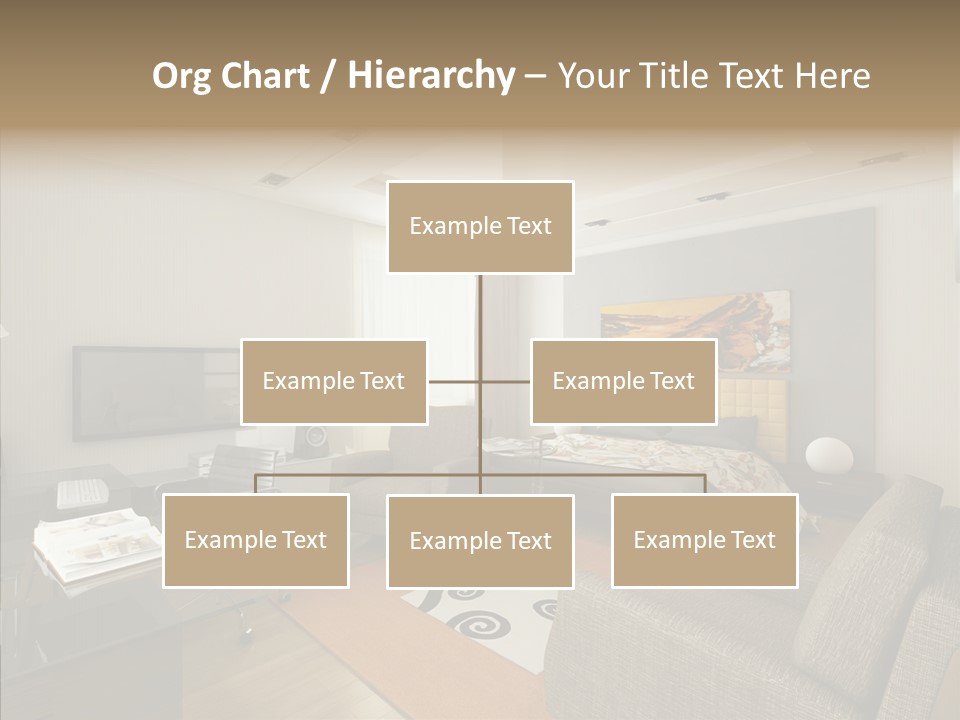 Org Chart / Hierarchy – Your Title Text Here

Example Text

Example Text

Example Text

Example Text

Example Text

Example Text